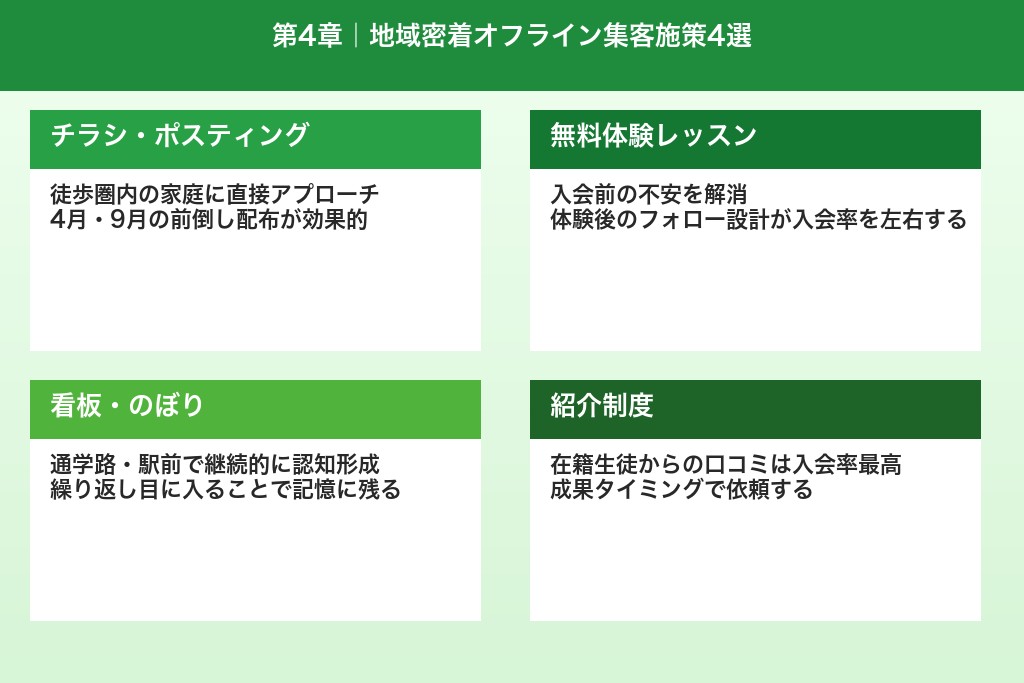 第4章｜地域密着オフライン集客施策4選

チラシ・ポスティング

徒歩圏内の家庭に直接アプローチ
4月・9月の前倒し配布が効果的

無料体験レッスン

入会前の不安を解消
体験後のフォロー設計が入会率を左右する

看板・のぼり

通学路・駅前で継続的に認知形成
繰り返し目に入ることで記憶に残る

紹介制度

在籍生徒からの口コミは入会率最高
成果タイミングで依頼する